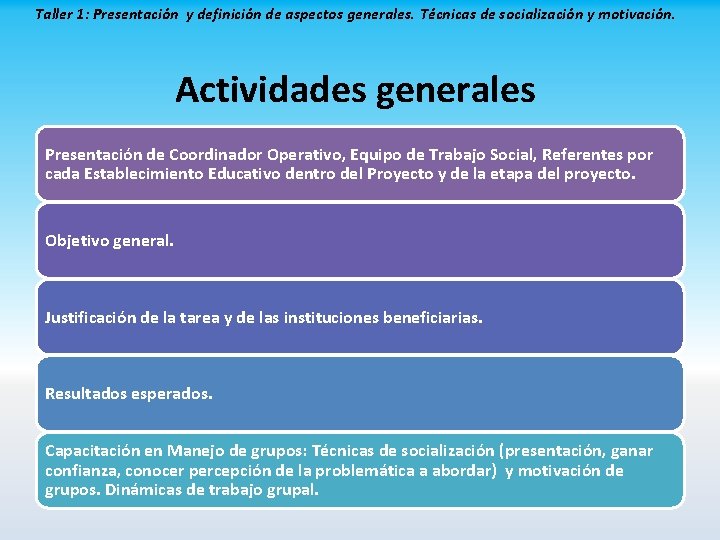 Taller 1: Presentación y definición de aspectos generales. Técnicas de socialización y motivación.

Actividades generales

Presentación de Coordinador Operativo, Equipo de Trabajo Social, Referentes por cada Establecimiento Educativo dentro del Proyecto y de la etapa del proyecto.

Objetivo general.

Justificación de la tarea y de las instituciones beneficiarias.

Resultados esperados.

Capacitación en Manejo de grupos: Técnicas de socialización (presentación, ganar confianza, conocer percepción de la problemática a abordar) y motivación de grupos. Dinámicas de trabajo grupal.